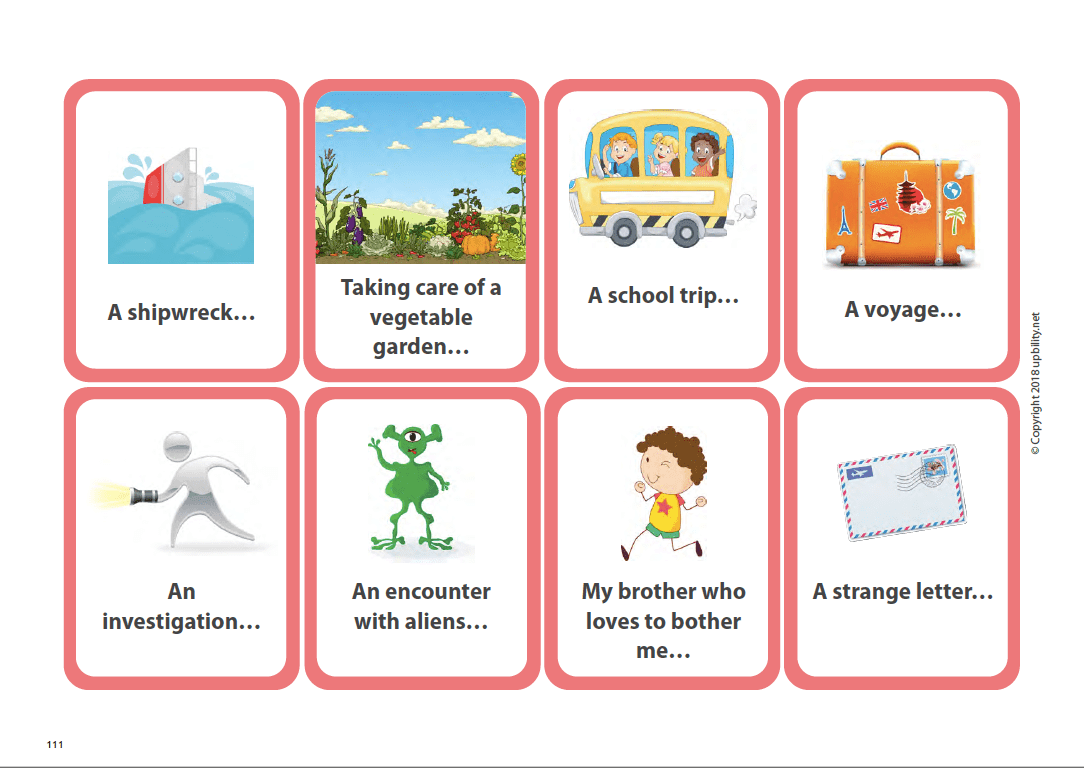 A shipwreck…

Taking care of a vegetable garden…

A school trip…

A voyage…

An investigation…

An encounter with aliens…

My brother who loves to bother me…

A strange letter…

© Copyright 2018 upbility.net

111